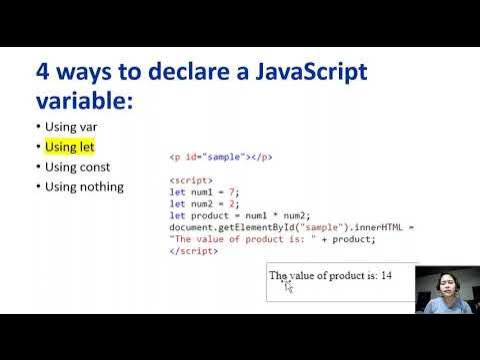 4 ways to declare a JavaScript variable:

• Using var
• Using let
• Using const
• Using nothing

<p id="sample"></p>

<script>
let num1 = 7;
let num2 = 2;
let product = num1 * num2;
document.getElementById("sample").innerHTML =
"The value of product is: " + product;
</script>

The value of product is: 14